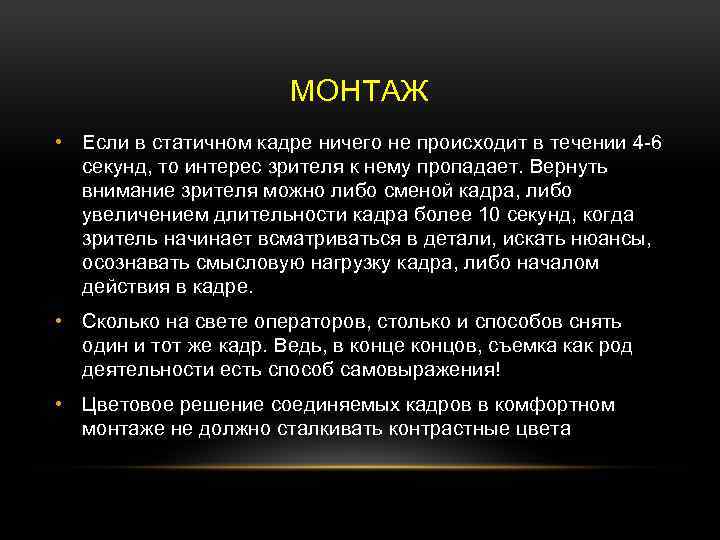 МОНТАЖ

• Если в статичном кадре ничего не происходит в течении 4-6 секунд, то интерес зрителя к нему пропадает. Вернуть внимание зрителя можно либо сменой кадра, либо увеличением длительности кадра более 10 секунд, когда зритель начинает всматриваться в детали, искать нюансы, осознавать смысловую нагрузку кадра, либо началом действия в кадре.

• Сколько на свете операторов, столько и способов снять один и тот же кадр. Ведь, в конце концов, съемка как род деятельности есть способ самовыражения!

• Цветовое решение соединяемых кадров в комфортном монтаже не должно сталкивать контрастные цвета